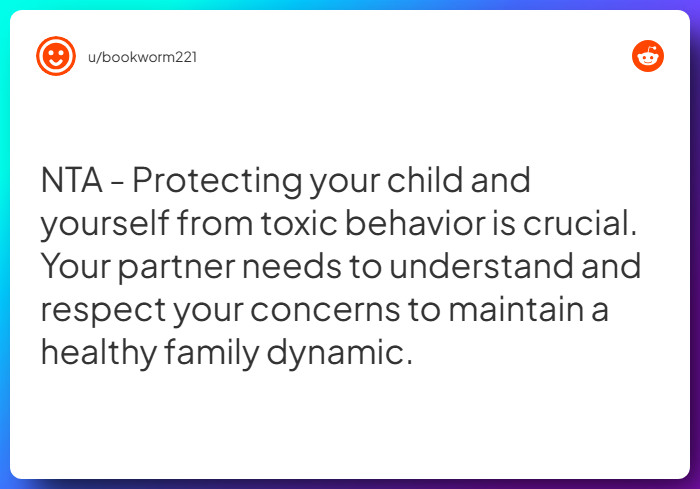 u/bookworm221

NTA - Protecting your child and yourself from toxic behavior is crucial. Your partner needs to understand and respect your concerns to maintain a healthy family dynamic.